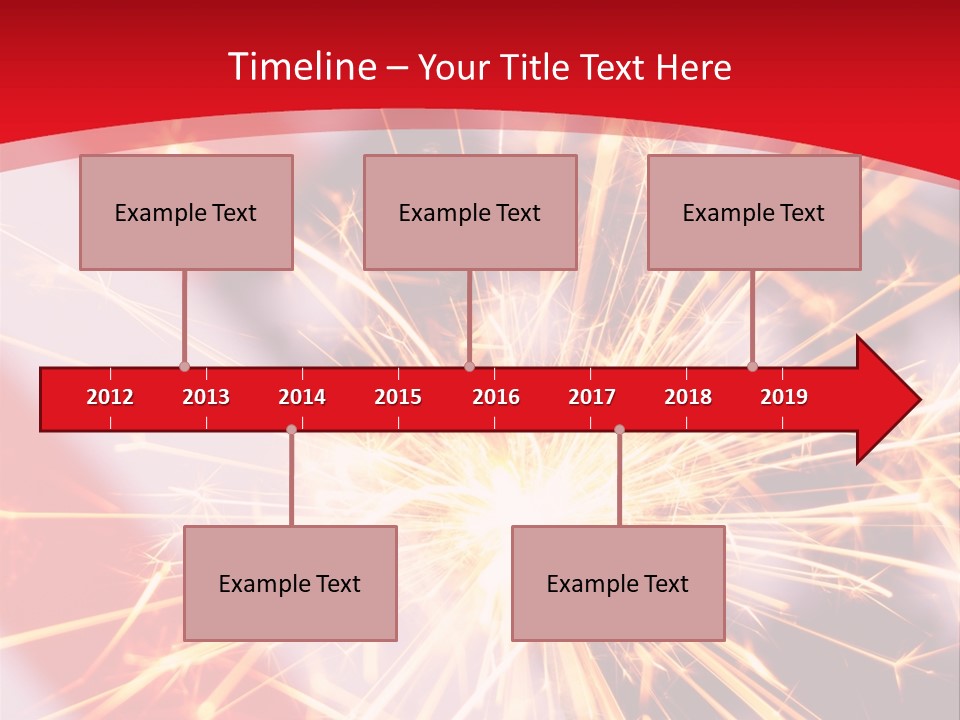 Timeline – Your Title Text Here

Example Text

Example Text

Example Text

2012 2013 2014 2015 2016 2017 2018 2019

Example Text

Example Text